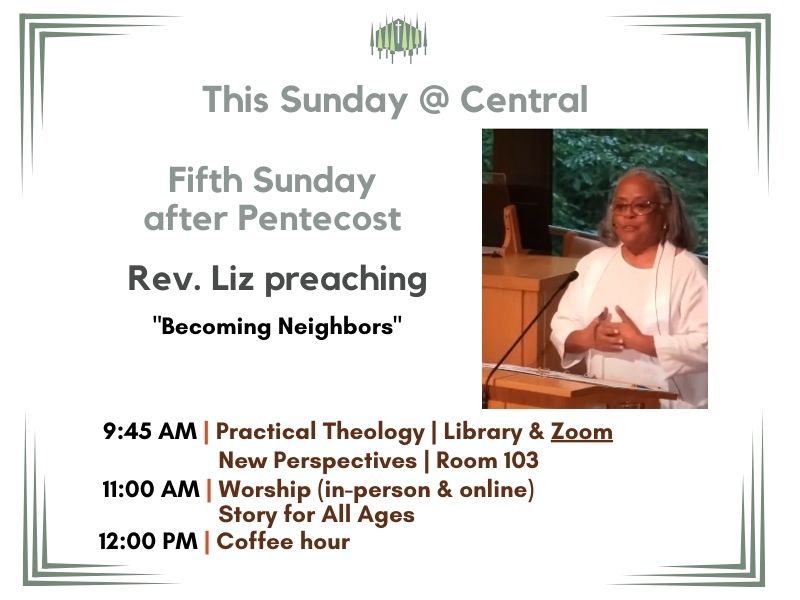 This Sunday @ Central

Fifth Sunday after Pentecost

Rev. Liz preaching

"Becoming Neighbors"

9:45 AM | Practical Theology | Library & Zoom
New Perspectives | Room 103
11:00 AM | Worship (in-person & online)
Story for All Ages
12:00 PM | Coffee hour